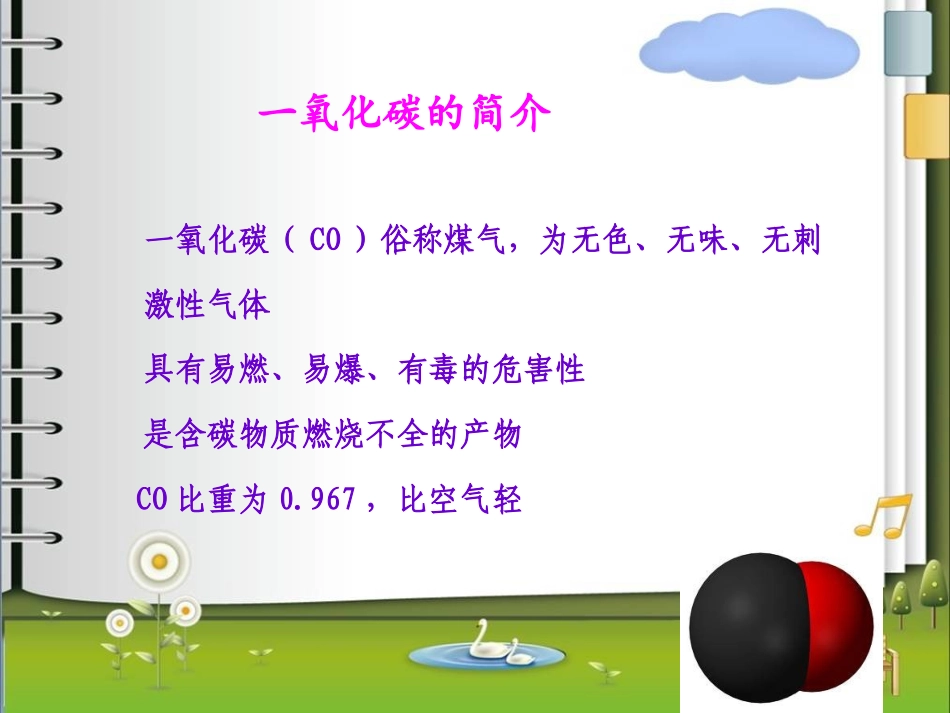 一氧化碳的简介

一氧化碳（ CO ）俗称煤气，为无色、无味、无刺激性气体

具有易燃、易爆、有毒的危害性

是含碳物质燃烧不全的产物

CO 比重为 0.967 ，比空气轻